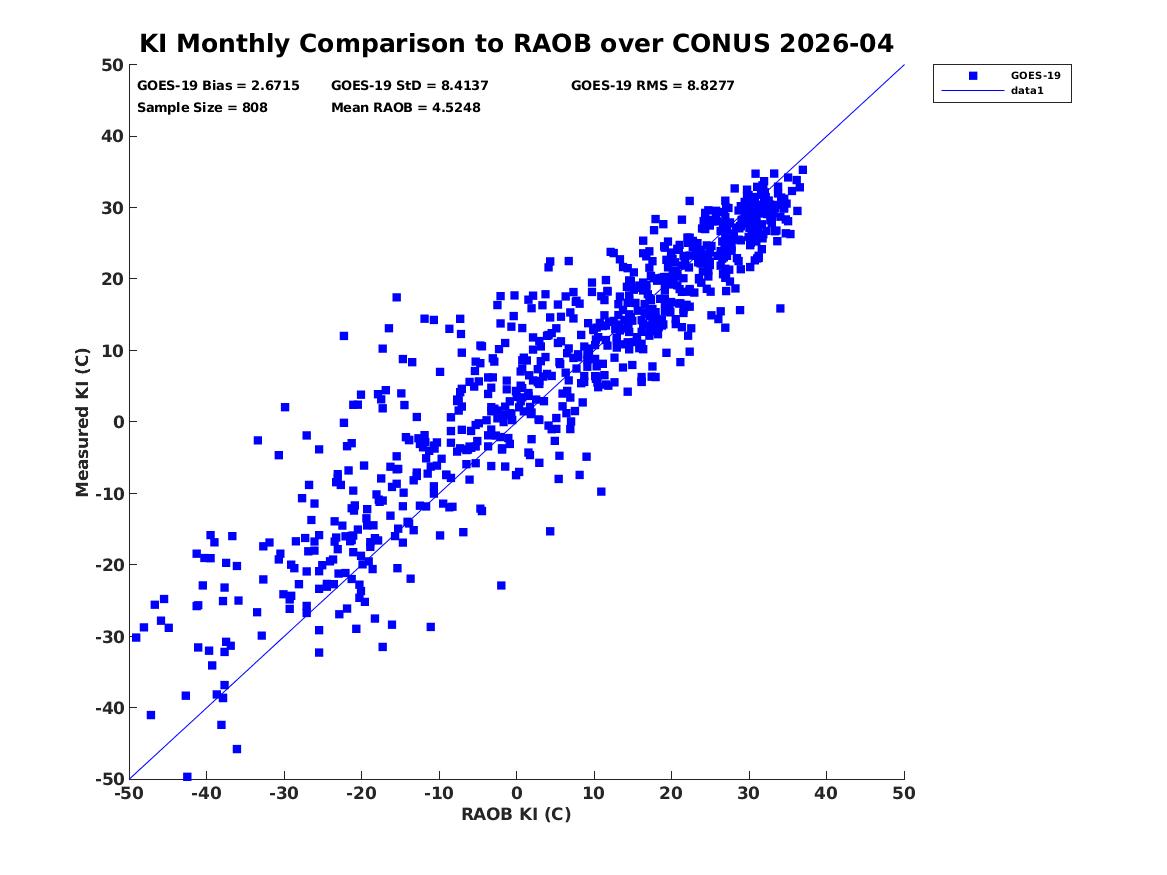 KI Monthly Comparison to RAOB over CONUS 2026-04

GOES-19 Bias = 2.6715
GOES-19 StD = 8.4137
GOES-19 RMS = 8.8277
Sample Size = 808
Mean RAOB = 4.5248

GOES-19
data1

Measured KI (C)

50
40
30
20
10
0
-10
-20
-30
-40
-50

-50 -40 -30 -20 -10 0 10 20 30 40 50

RAOB KI (C)